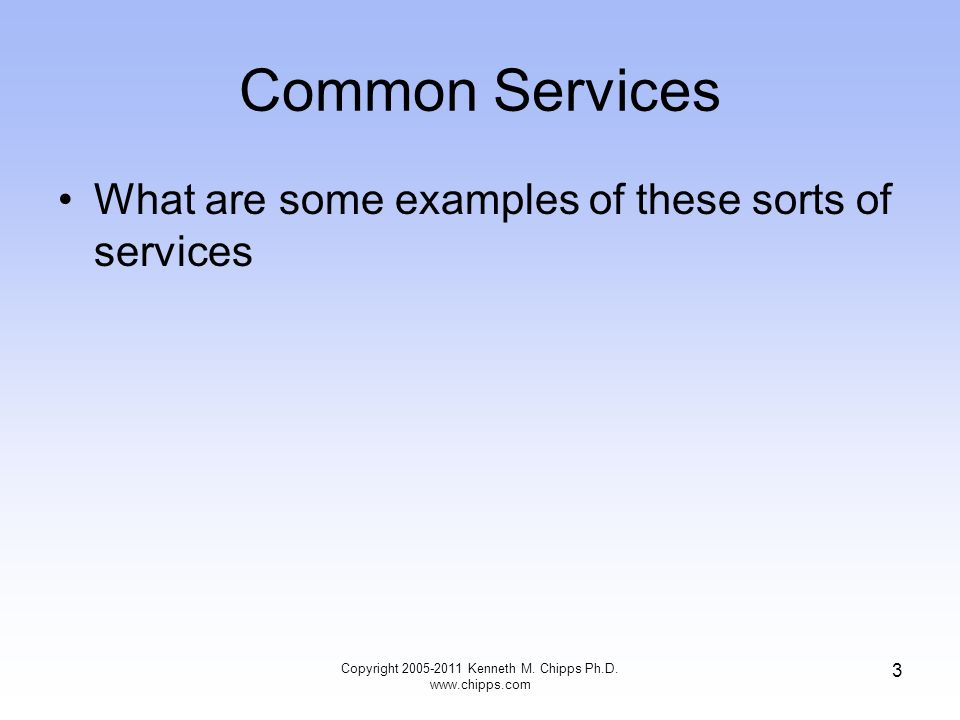 Common Services

• What are some examples of these sorts of services

Copyright 2005-2011 Kenneth M. Chipps Ph.D.
www.chipps.com

3